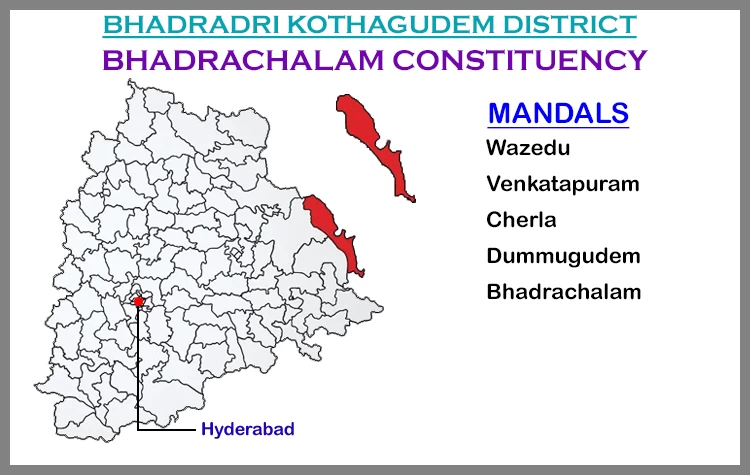 BHADRADRI KOTHAGUDEM DISTRICT
BHADRACHALAM CONSTITUENCY

MANDALS
Wazedu
Venkatapuram
Cherla
Dummugudem
Bhadrachalam

Hyderabad